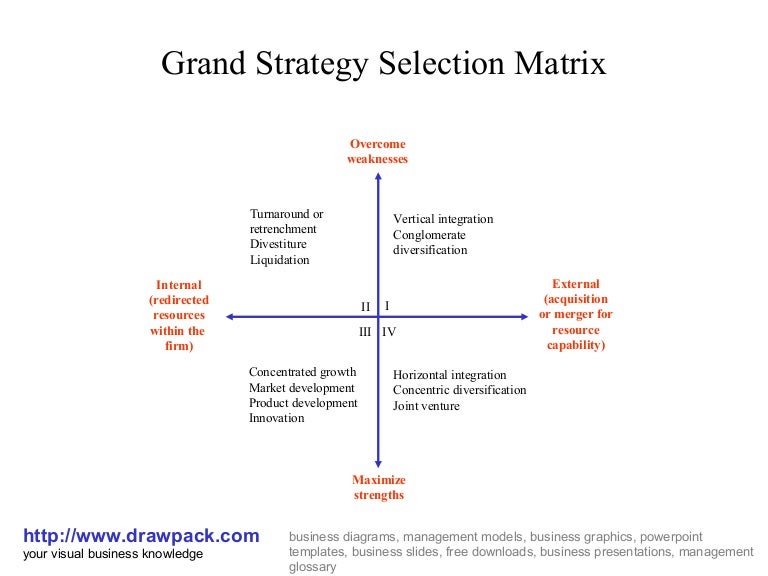 Grand Strategy Selection Matrix

Overcome weaknesses

Turnaround or retrenchment
Divestiture
Liquidation

Vertical integration
Conglomerate diversification

Internal (redirected resources within the firm)

II I
III IV

External (acquisition or merger for resource capability)

Concentrated growth
Market development
Product development
Innovation

Horizontal integration
Concentric diversification
Joint venture

Maximize strengths

http://www.drawpack.com
your visual business knowledge

business diagrams, management models, business graphics, powerpoint templates, business slides, free downloads, business presentations, management glossary